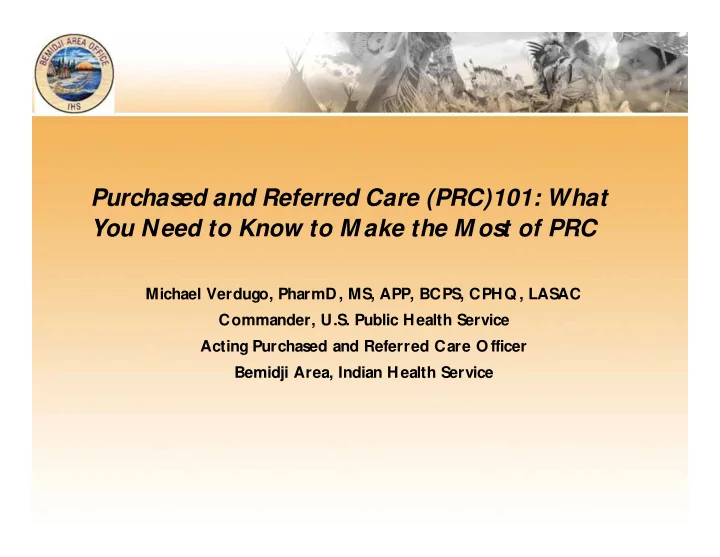 BEMIDJI AREA OFFICE
IHS

Purchased and Referred Care (PRC)101: What You Need to Know to Make the Most of PRC

Michael Verdugo, PharmD, MS, APP, BCPS, CPHQ, LASAC
Commander, U.S. Public Health Service
Acting Purchased and Referred Care Officer
Bemidji Area, Indian Health Service